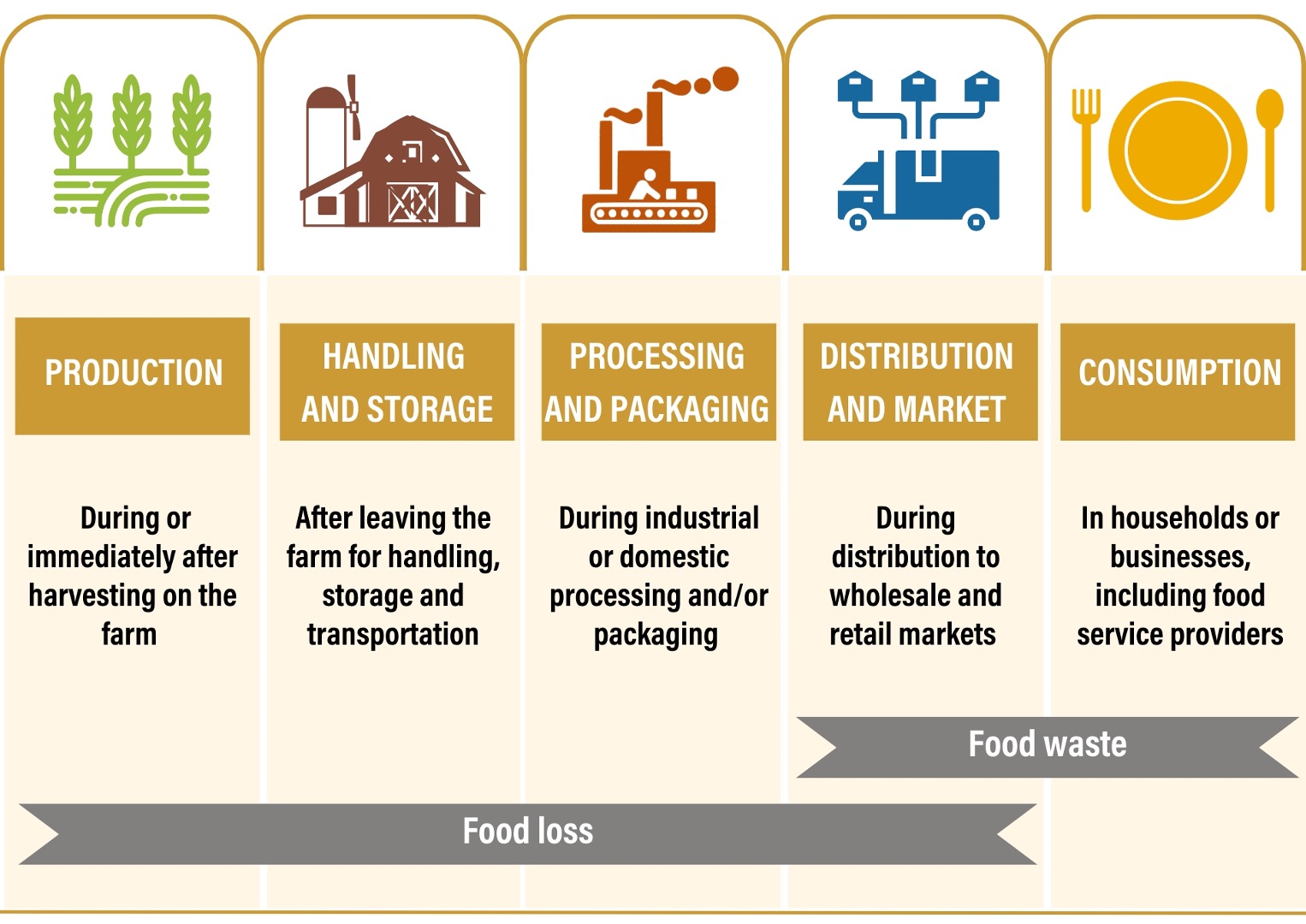 PRODUCTION

During or immediately after harvesting on the farm

HANDLING AND STORAGE

After leaving the farm for handling, storage and transportation

PROCESSING AND PACKAGING

During industrial or domestic processing and/or packaging

DISTRIBUTION AND MARKET

During distribution to wholesale and retail markets

CONSUMPTION

In households or businesses, including food service providers

Food waste

Food loss